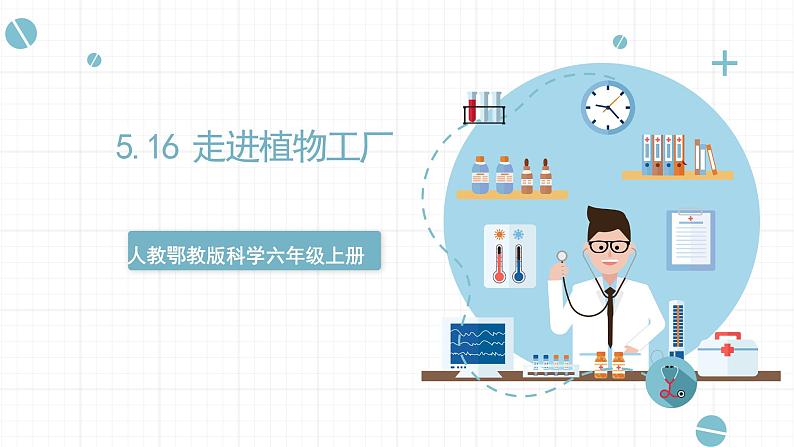 5.16 走进植物工厂

人教鄂教版科学六年级上册